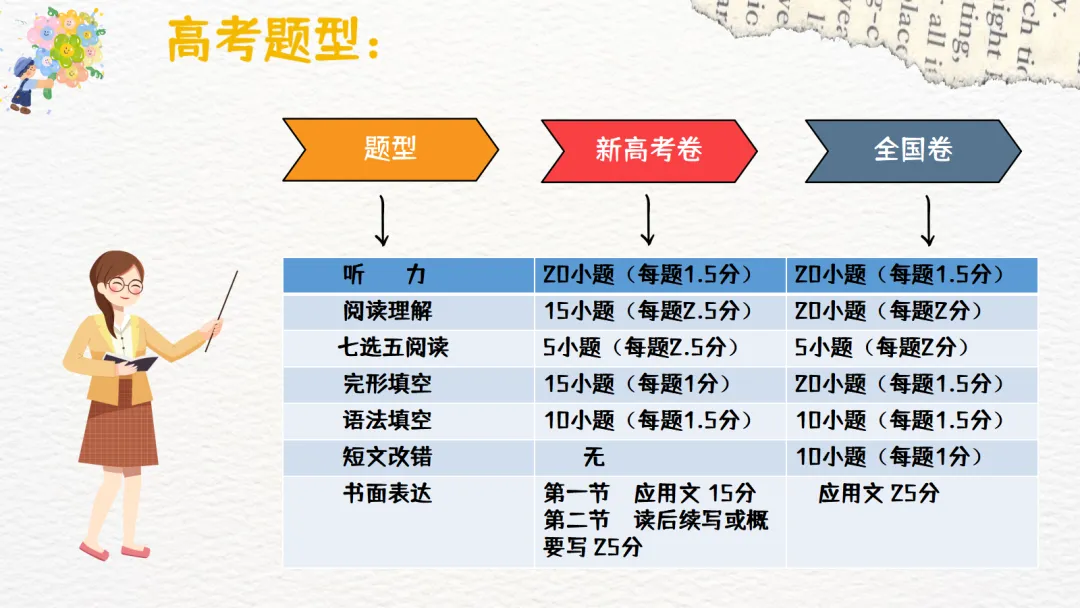 高考题型：

题型

新高考卷

全国卷

| 听　力 | 20小题（每题1.5分） | 20小题（每题1.5分） |
|---|---|---|
| 阅读理解 | 15小题（每题2.5分） | 20小题（每题2分） |
| 七选五阅读 | 5小题（每题2.5分） | 5小题（每题2分） |
| 完形填空 | 15小题（每题1分） | 20小题（每题1.5分） |
| 语法填空 | 10小题（每题1.5分） | 10小题（每题1.5分） |
| 短文改错 | 无 | 10小题（每题1分） |
| 书面表达 | 第一节　应用文 15分 第二节　读后续写或概要写 25分 | 应用文 25分 |